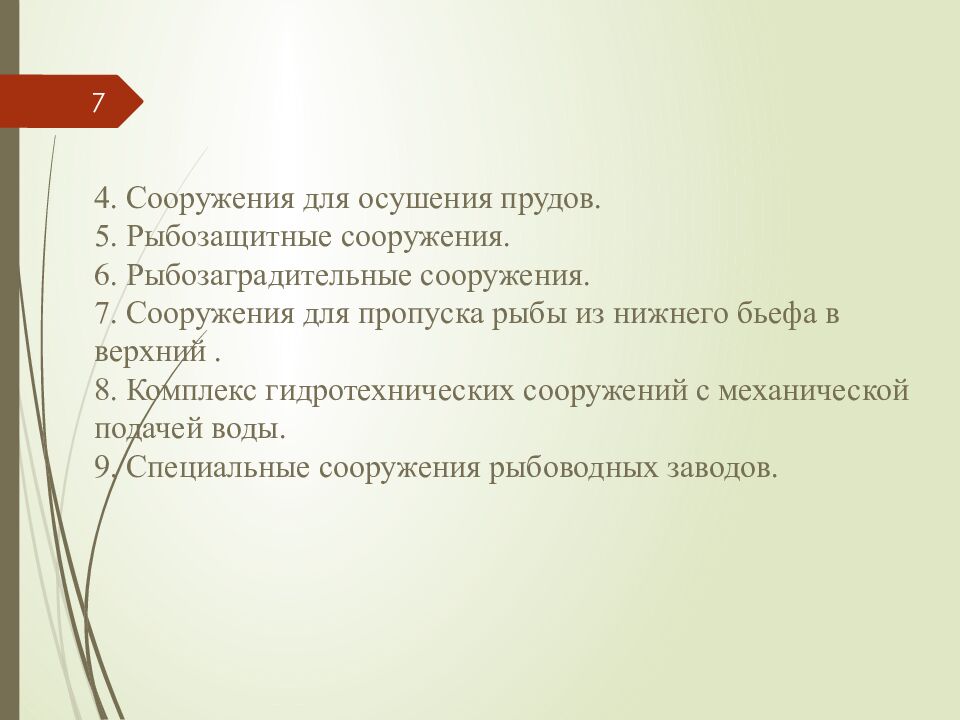 7

4. Сооружения для осушения прудов.
5. Рыбозащитные сооружения.
6. Рыбозаградительные сооружения.
7. Сооружения для пропуска рыбы из нижнего бьефа в верхний .
8. Комплекс гидротехнических сооружений с механической подачей воды.
9. Специальные сооружения рыбоводных заводов.